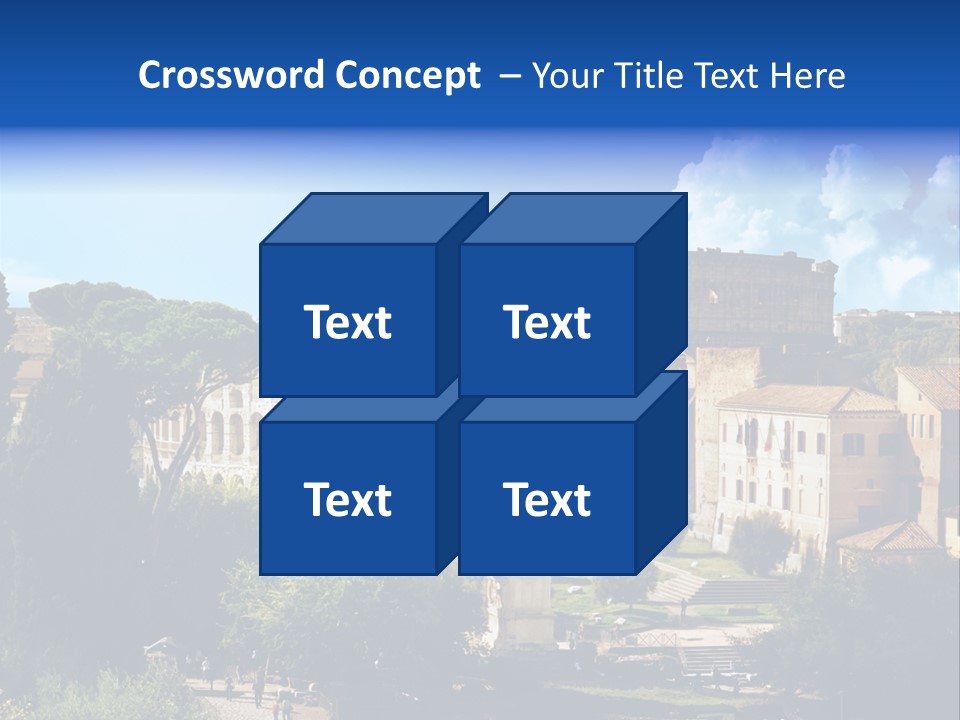 Crossword Concept – Your Title Text Here

Text

Text

Text

Text